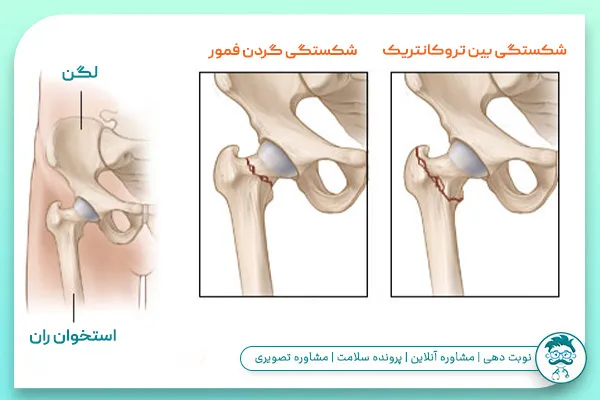 شکستگی بین تروکانتریک

شکستگی گردن فمور

لگن

استخوان ران

نوبت دهی | مشاوره آنلاین | پرونده سلامت | مشاوره تصویری